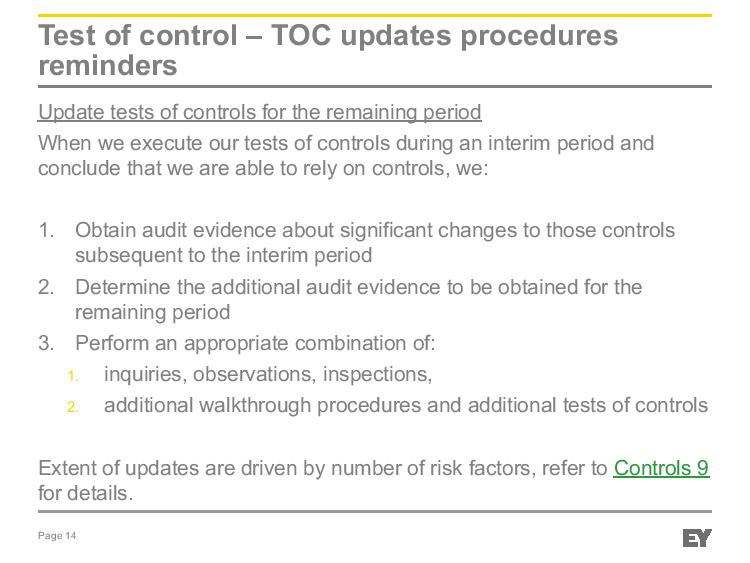 Test of control – TOC updates procedures reminders

Update tests of controls for the remaining period

When we execute our tests of controls during an interim period and conclude that we are able to rely on controls, we:

1. Obtain audit evidence about significant changes to those controls subsequent to the interim period
2. Determine the additional audit evidence to be obtained for the remaining period
3. Perform an appropriate combination of:
    1. inquiries, observations, inspections,
    2. additional walkthrough procedures and additional tests of controls

Extent of updates are driven by number of risk factors, refer to Controls 9 for details.

Page 14

EY